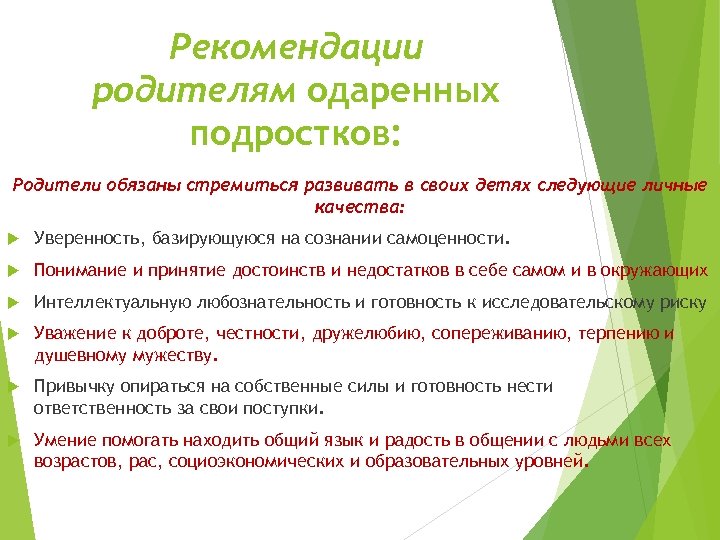 Рекомендации родителям одаренных подростков:

Родители обязаны стремиться развивать в своих детях следующие личные качества:

Уверенность, базирующуюся на сознании самоценности.

Понимание и принятие достоинств и недостатков в себе самом и в окружающих

Интеллектуальную любознательность и готовность к исследовательскому риску

Уважение к доброте, честности, дружелюбию, сопереживанию, терпению и душевному мужеству.

Привычку опираться на собственные силы и готовность нести ответственность за свои поступки.

Умение помогать находить общий язык и радость в общении с людьми всех возрастов, рас, социоэкономических и образовательных уровней.